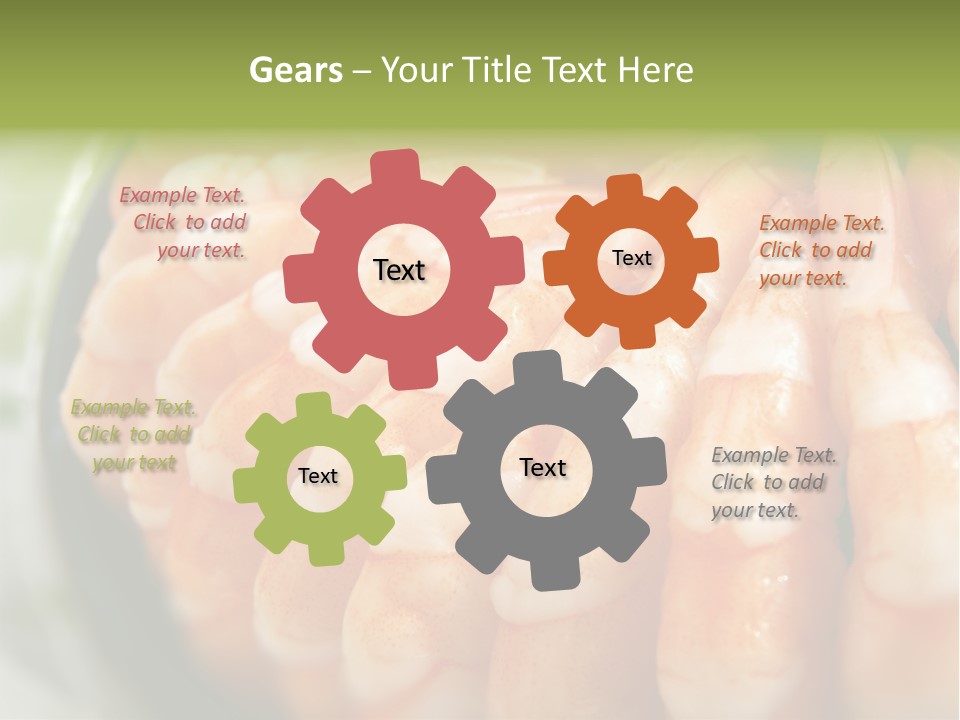 Gears – Your Title Text Here

Example Text. Click to add your text.

Text

Text

Example Text. Click to add your text.

Example Text. Click to add your text

Text

Text

Example Text. Click to add your text.